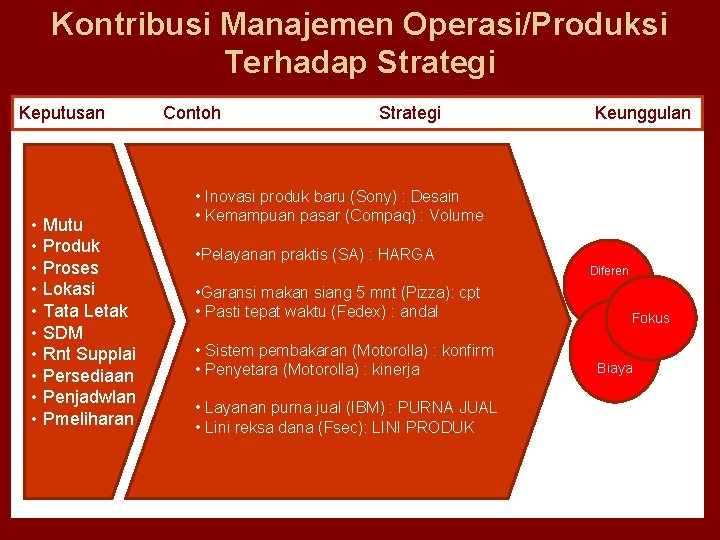 Kontribusi Manajemen Operasi/Produksi Terhadap Strategi

Keputusan Contoh Strategi Keunggulan

• Mutu
• Produk
• Proses
• Lokasi
• Tata Letak
• SDM
• Rnt Supplai
• Persediaan
• Penjadwlan
• Pmeliharan

• Inovasi produk baru (Sony) : Desain
• Kemampuan pasar (Compaq) : Volume

•Pelayanan praktis (SA) : HARGA

•Garansi makan siang 5 mnt (Pizza): cpt
• Pasti tepat waktu (Fedex) : andal

• Sistem pembakaran (Motorolla) : konfirm
• Penyetara (Motorolla) : kinerja

• Layanan purna jual (IBM) : PURNA JUAL
• Lini reksa dana (Fsec): LINI PRODUK

Diferen
Fokus
Biaya